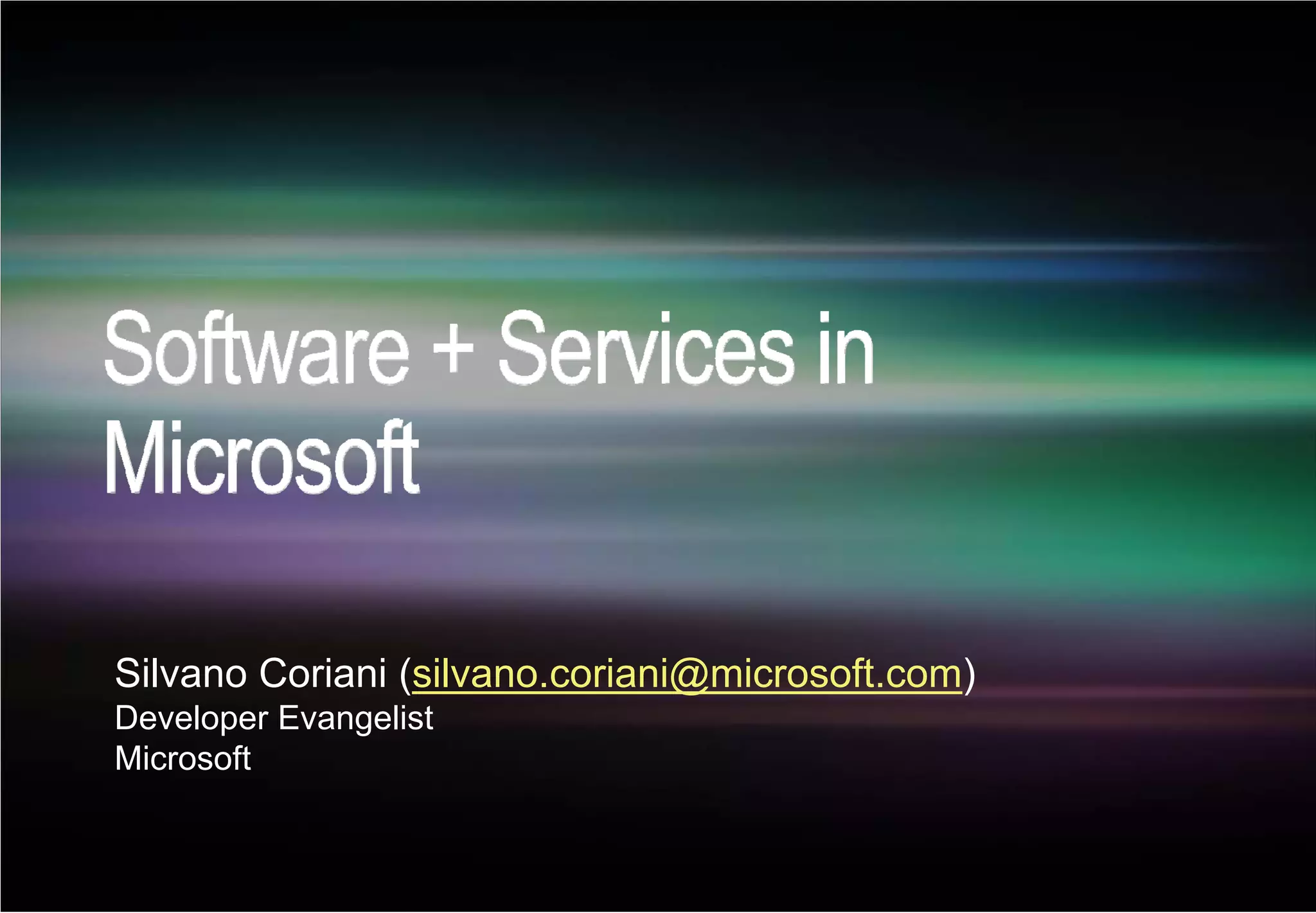 Software + Services in Microsoft

Silvano Coriani (silvano.coriani@microsoft.com)
Developer Evangelist
Microsoft